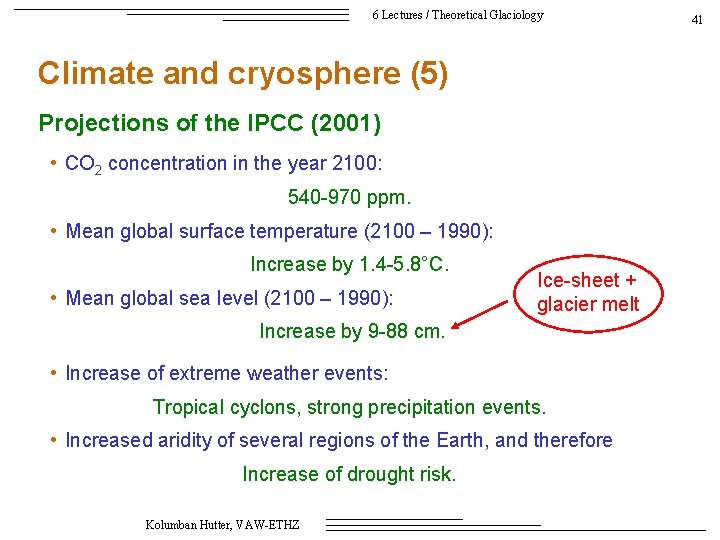 6 Lectures / Theoretical Glaciology

41

Climate and cryosphere (5)

Projections of the IPCC (2001)

• $CO_2$ concentration in the year 2100:

540-970 ppm.

• Mean global surface temperature (2100 – 1990):

Increase by 1.4-5.8°C.

• Mean global sea level (2100 – 1990):

Increase by 9-88 cm.

Ice-sheet + glacier melt

• Increase of extreme weather events:

Tropical cyclons, strong precipitation events.

• Increased aridity of several regions of the Earth, and therefore

Increase of drought risk.

Kolumban Hutter, VAW-ETHZ